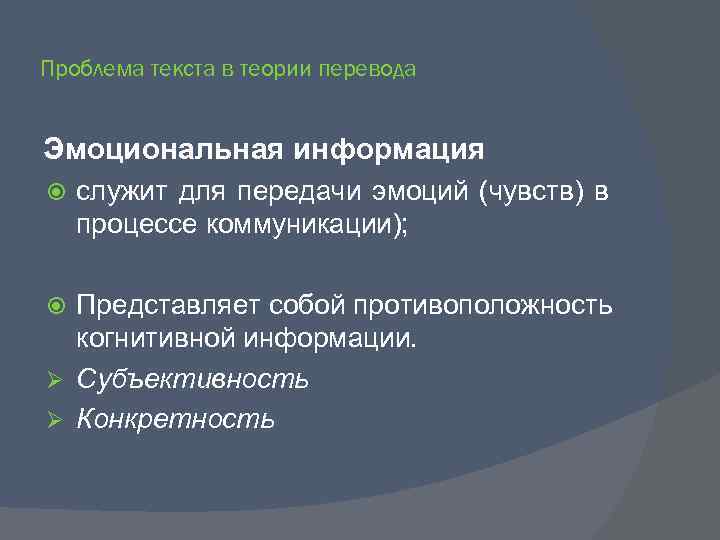 Проблема текста в теории перевода

Эмоциональная информация

служит для передачи эмоций (чувств) в процессе коммуникации);

Представляет собой противоположность когнитивной информации.

Субъективность

Конкретность